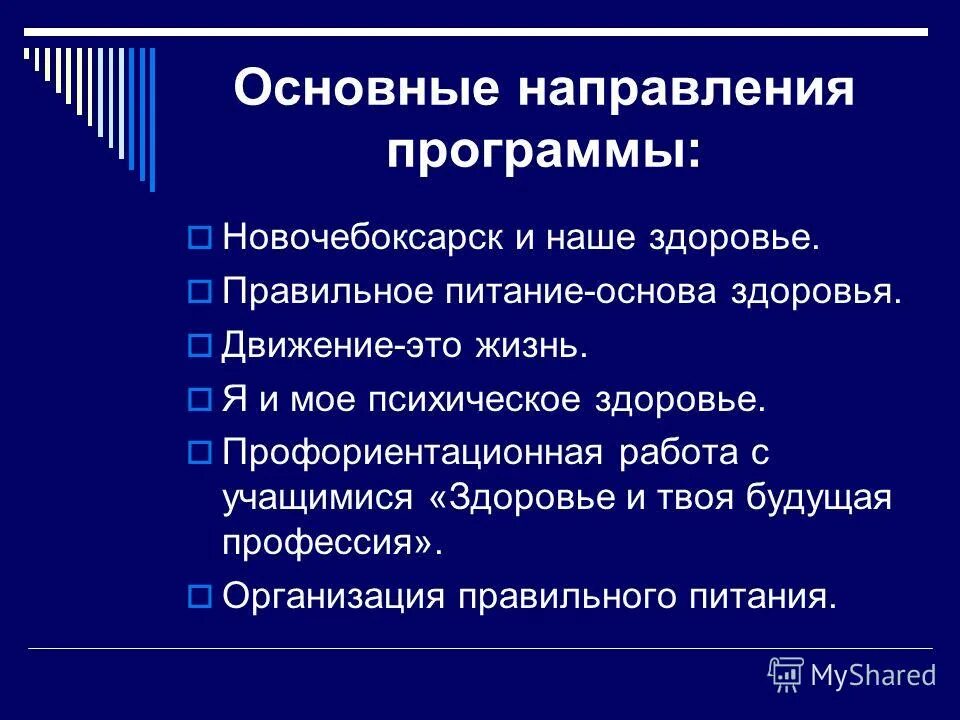 Основные направления программы:

Новочебоксарск и наше здоровье.
Правильное питание-основа здоровья.
Движение-это жизнь.
Я и мое психическое здоровье.
Профориентационная работа с учащимися «Здоровье и твоя будущая профессия».
Организация правильного питания.

MyShared